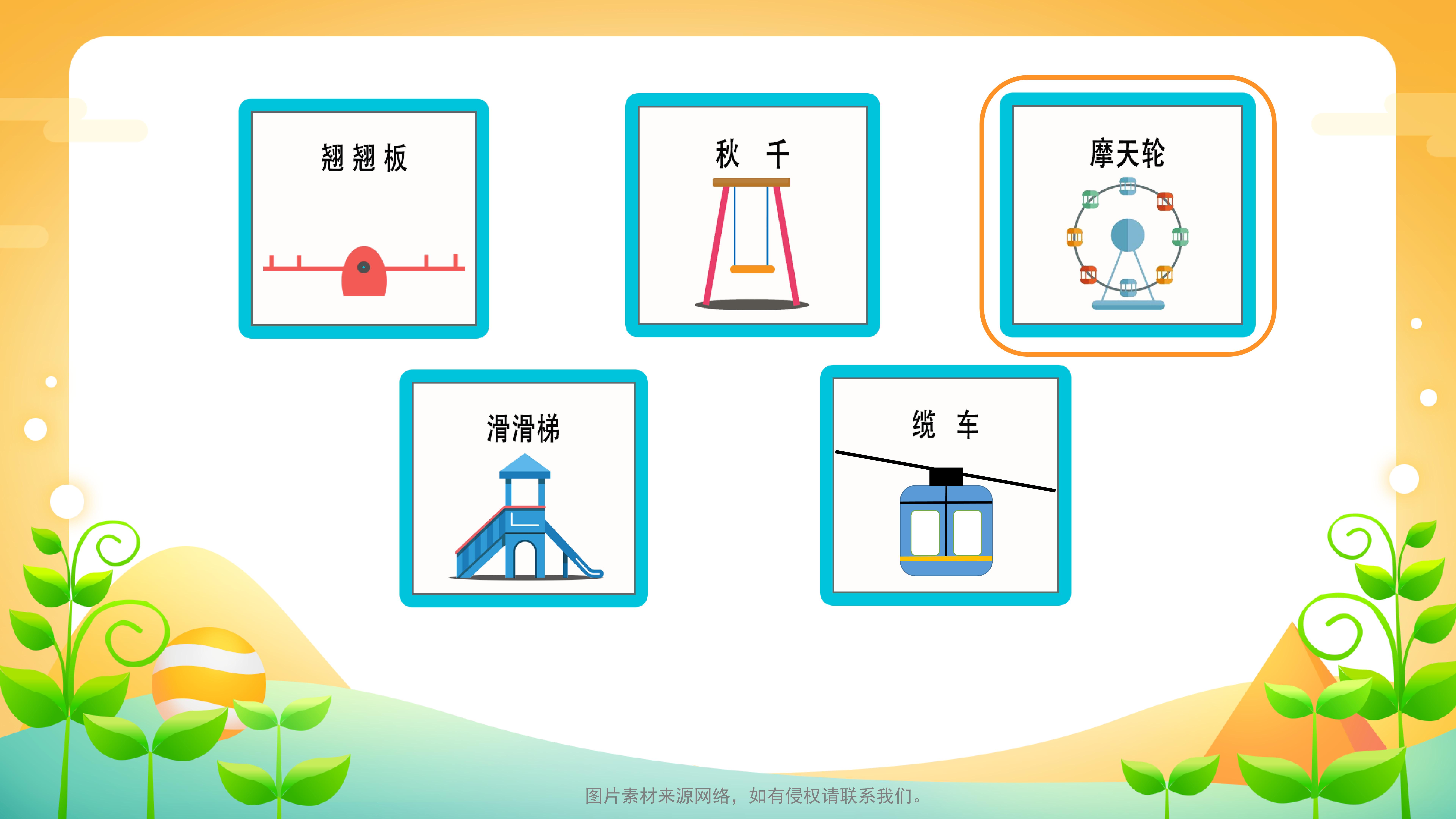 翘翘板

秋 千

摩天轮

滑滑梯

缆 车

图片素材来源网络，如有侵权请联系我们。